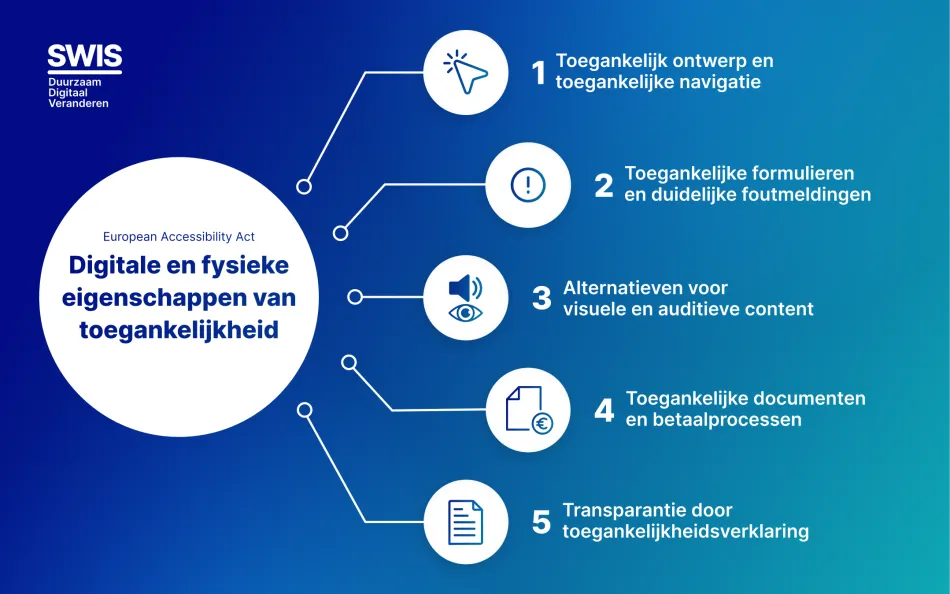 SWIS
Duurzaam
Digitaal
Veranderen

European Accessibility Act

Digitale en fysieke eigenschappen van toegankelijkheid

1 Toegankelijk ontwerp en toegankelijke navigatie

2 Toegankelijke formulieren en duidelijke foutmeldingen

3 Alternatieven voor visuele en auditieve content

4 Toegankelijke documenten en betaalprocessen

5 Transparantie door toegankelijkheidsverklaring